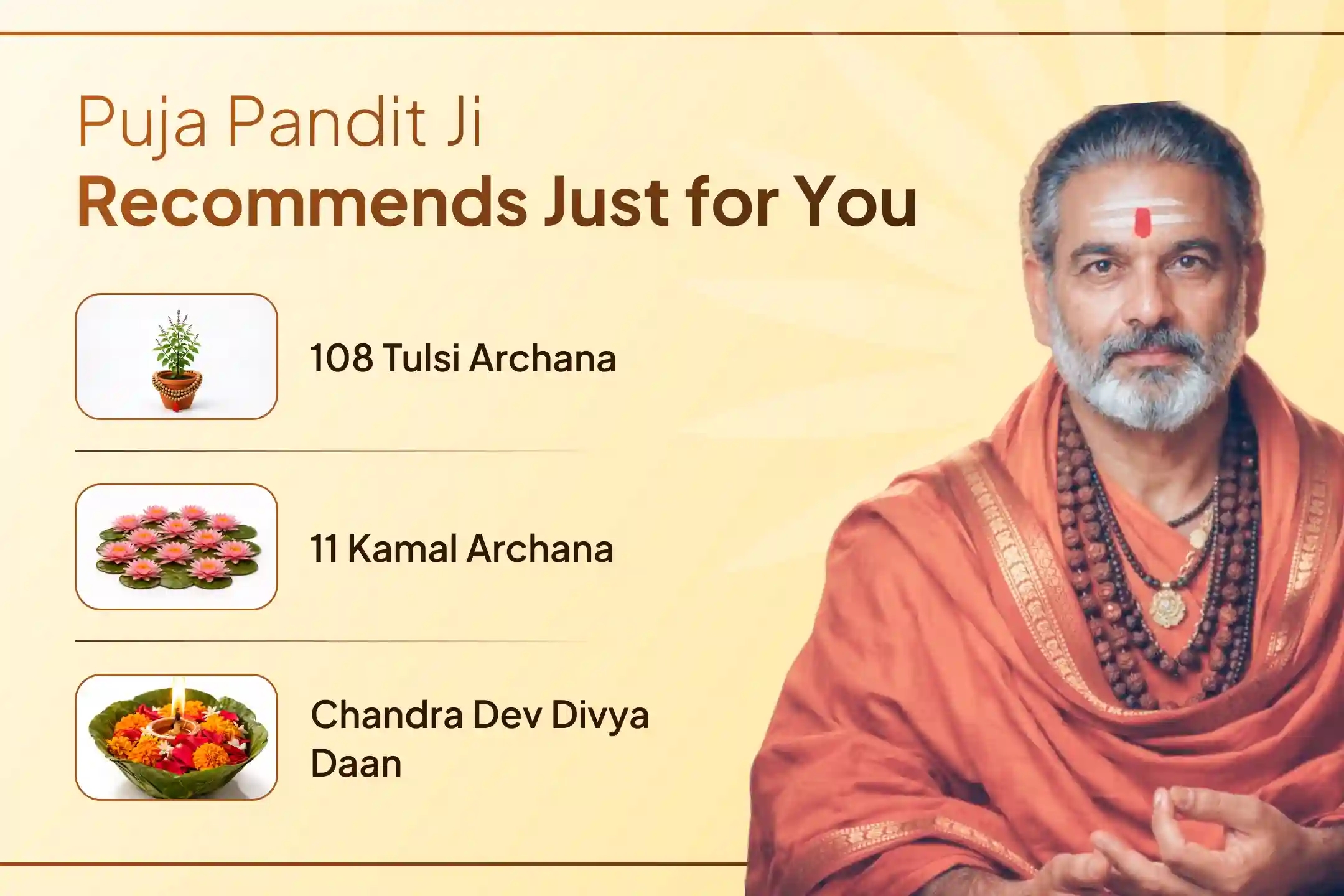 Puja Pandit Ji
Recommends Just for You

108 Tulsi Archana

11 Kamal Archana

Chandra Dev Divya Daan